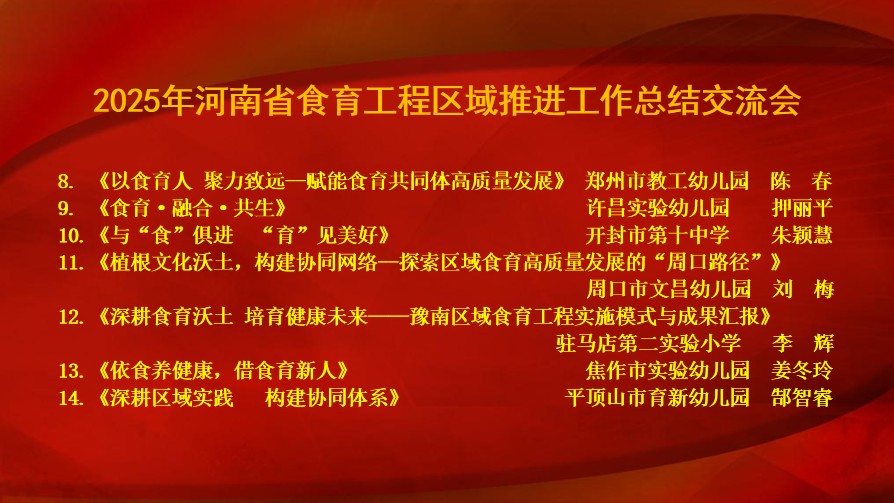 2025年河南省食育工程区域推进工作总结交流会

8. 《以食育人 聚力致远—赋能食育共同体高质量发展》 郑州市教工幼儿园 陈 春
9. 《食育·融合·共生》 许昌实验幼儿园 押丽平
10. 《与“食”俱进 “育”见美好》 开封市第十中学 朱颖慧
11. 《植根文化沃土，构建协同网络—探索区域食育高质量发展的“周口路径”》 周口市文昌幼儿园 刘 梅
12. 《深耕食育沃土 培育健康未来——豫南区域食育工程实施模式与成果汇报》 驻马店第二实验小学 李 辉
13. 《依食养健康，借食育新人》 焦作市实验幼儿园 姜冬玲
14. 《深耕区域实践 构建协同体系》 平顶山市育新幼儿园 郜智睿